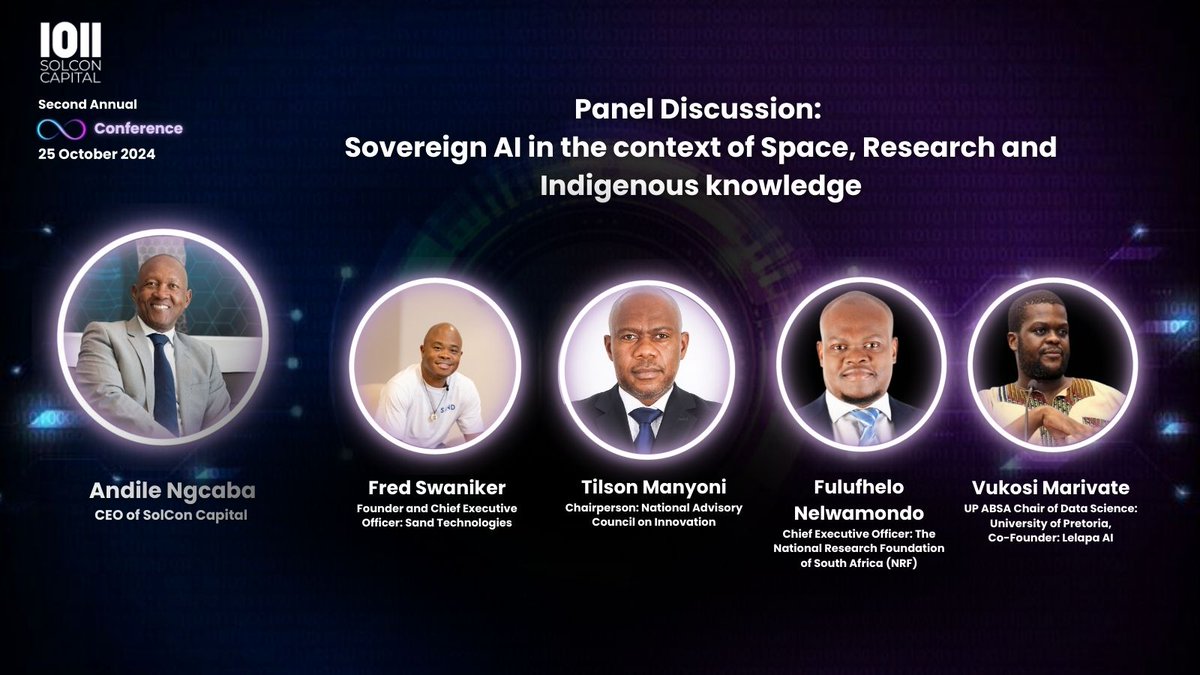 1011
SOLCON CAPITAL

Second Annual
Conference
25 October 2024

Panel Discussion:
Sovereign AI in the context of Space, Research and Indigenous knowledge

SAND

Andile Ngcaba
CEO of SolCon Capital

Fred Swaniker
Founder and Chief Executive Officer: Sand Technologies

Tilson Manyoni
Chairperson: National Advisory Council on Innovation

Fulufhelo Nelwamondo
Chief Executive Officer: The National Research Foundation of South Africa (NRF)

Vukosi Marivate
UP ABSA Chair of Data Science: University of Pretoria, Co-Founder: Lelapa AI